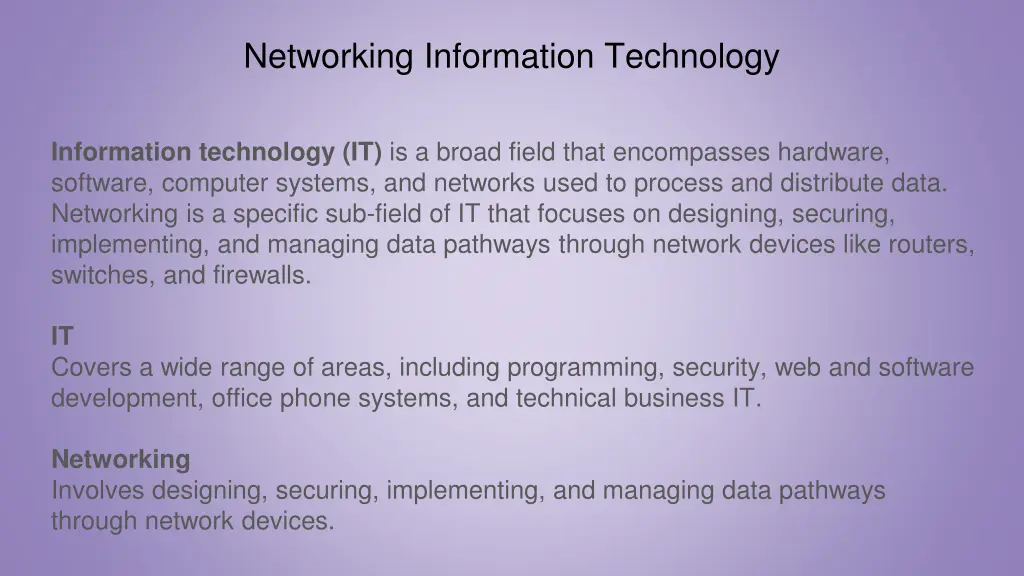 Networking Information Technology

Information technology (IT) is a broad field that encompasses hardware, software, computer systems, and networks used to process and distribute data. Networking is a specific sub-field of IT that focuses on designing, securing, implementing, and managing data pathways through network devices like routers, switches, and firewalls.

IT
Covers a wide range of areas, including programming, security, web and software development, office phone systems, and technical business IT.

Networking
Involves designing, securing, implementing, and managing data pathways through network devices.